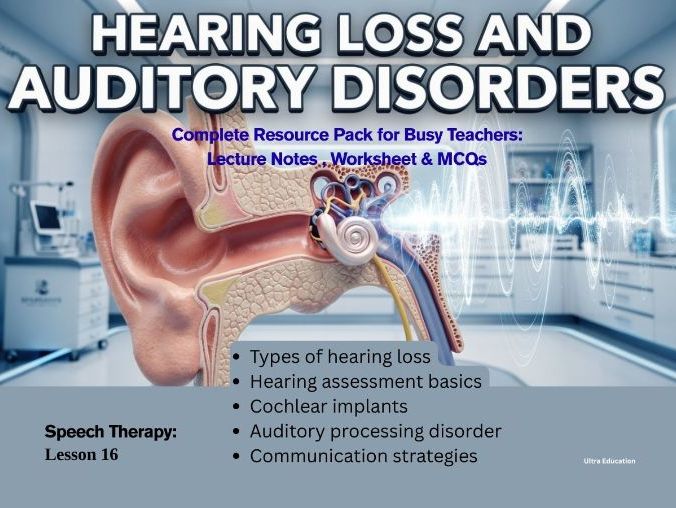 HEARING LOSS AND AUDITORY DISORDERS

Complete Resource Pack for Busy Teachers: Lecture Notes , Worksheet & MCQs

• Types of hearing loss
• Hearing assessment basics
• Cochlear implants
• Auditory processing disorder
• Communication strategies

Speech Therapy:
Lesson 16

Ultra Education